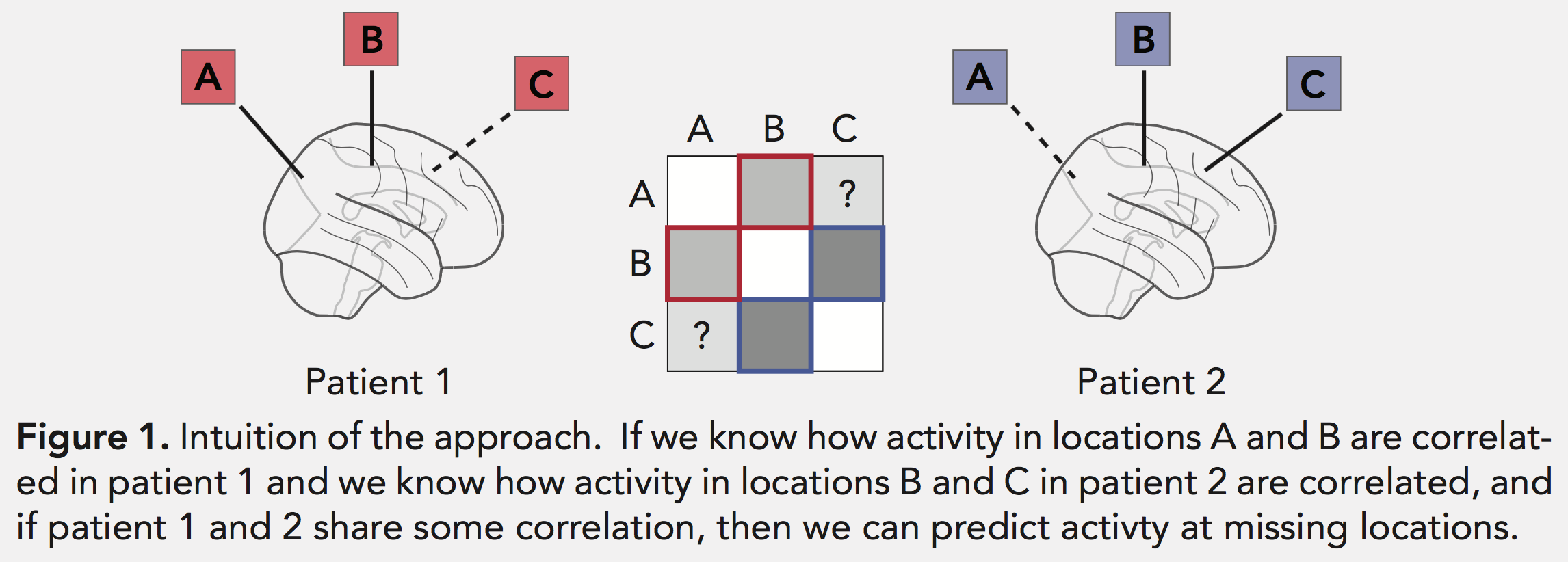 A B C

Patient 1

|   | A | B | C |
|---|---|---|---|
| A |   |   | ? |
| B |   |   |   |
| C | ? |   |   |

A B C

Patient 2

**Figure 1.** Intuition of the approach. If we know how activity in locations A and B are correlated in patient 1 and we know how activity in locations B and C in patient 2 are correlated, and if patient 1 and 2 share some correlation, then we can predict activty at missing locations.